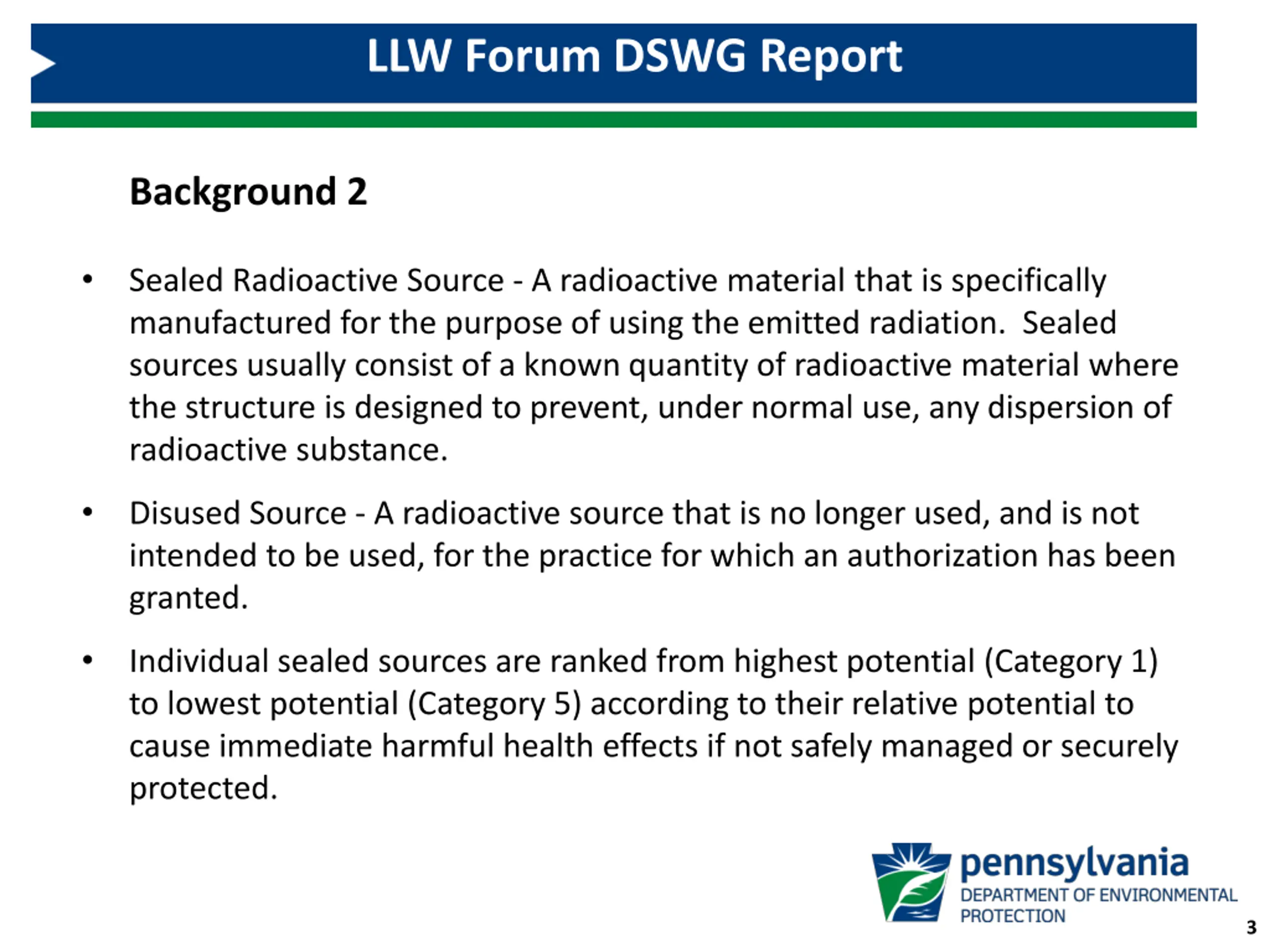 LLW Forum DSWG Report

Background 2

• Sealed Radioactive Source - A radioactive material that is specifically manufactured for the purpose of using the emitted radiation. Sealed sources usually consist of a known quantity of radioactive material where the structure is designed to prevent, under normal use, any dispersion of radioactive substance.

• Disused Source - A radioactive source that is no longer used, and is not intended to be used, for the practice for which an authorization has been granted.

• Individual sealed sources are ranked from highest potential (Category 1) to lowest potential (Category 5) according to their relative potential to cause immediate harmful health effects if not safely managed or securely protected.

pennsylvania
DEPARTMENT OF ENVIRONMENTAL PROTECTION

3